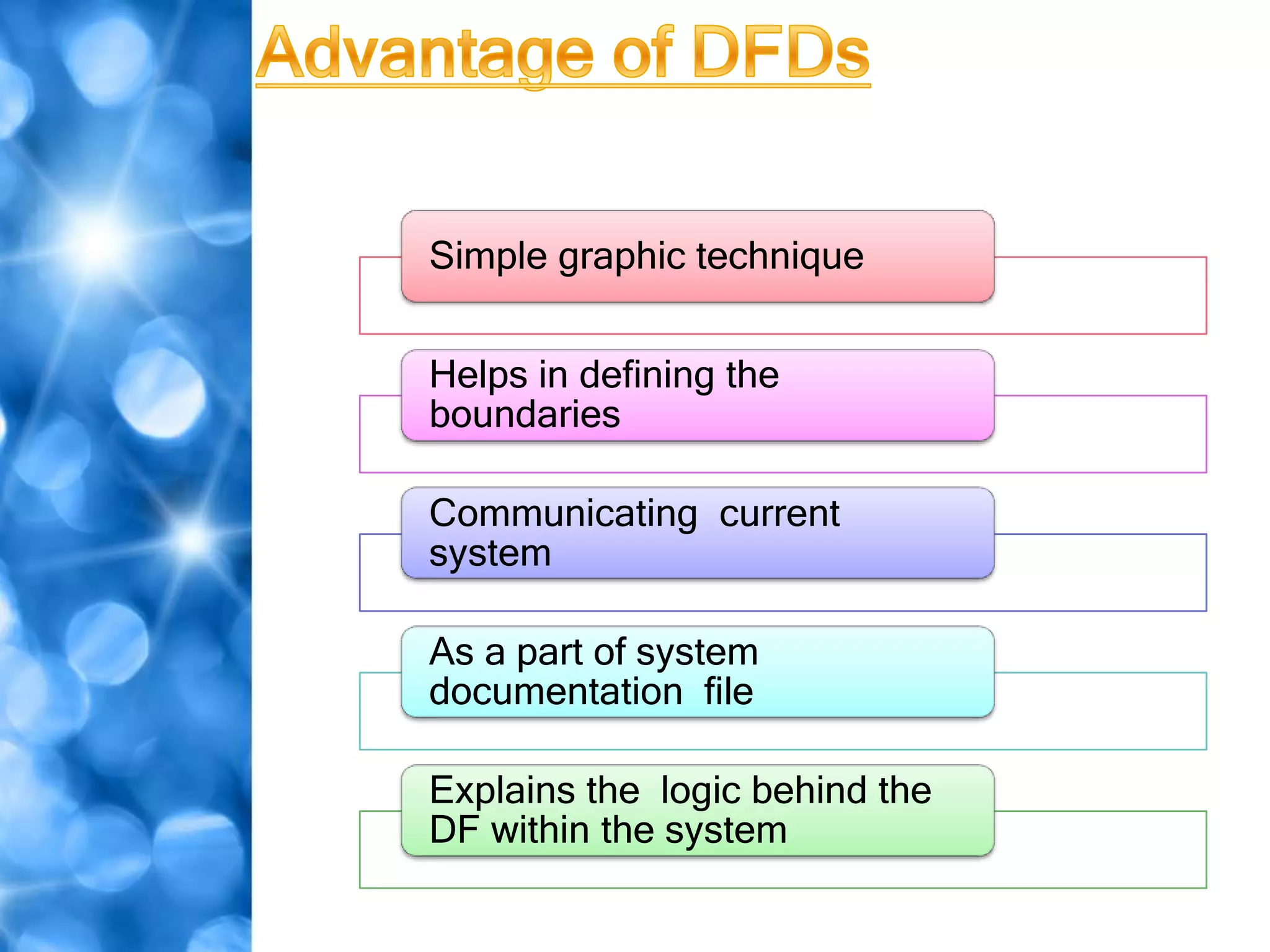 Advantage of DFDs

Simple graphic technique

Helps in defining the boundaries

Communicating current system

As a part of system documentation file

Explains the logic behind the DF within the system